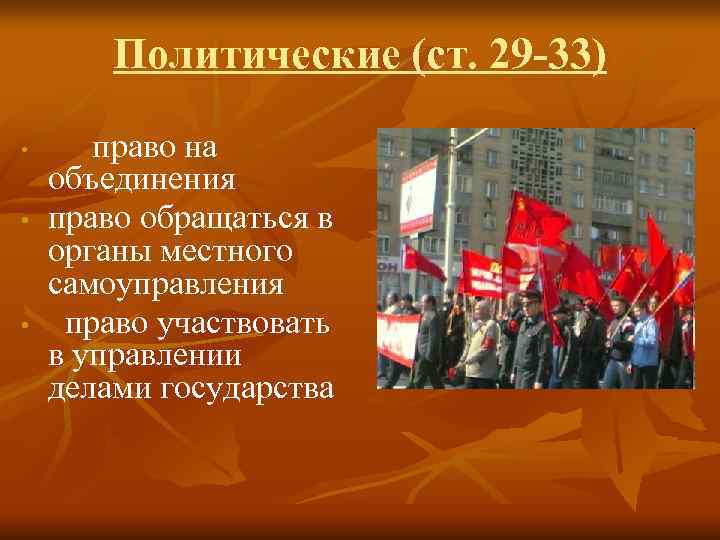 Политические (ст. 29-33)

- право на объединения
- право обращаться в органы местного самоуправления
- право участвовать в управлении делами государства